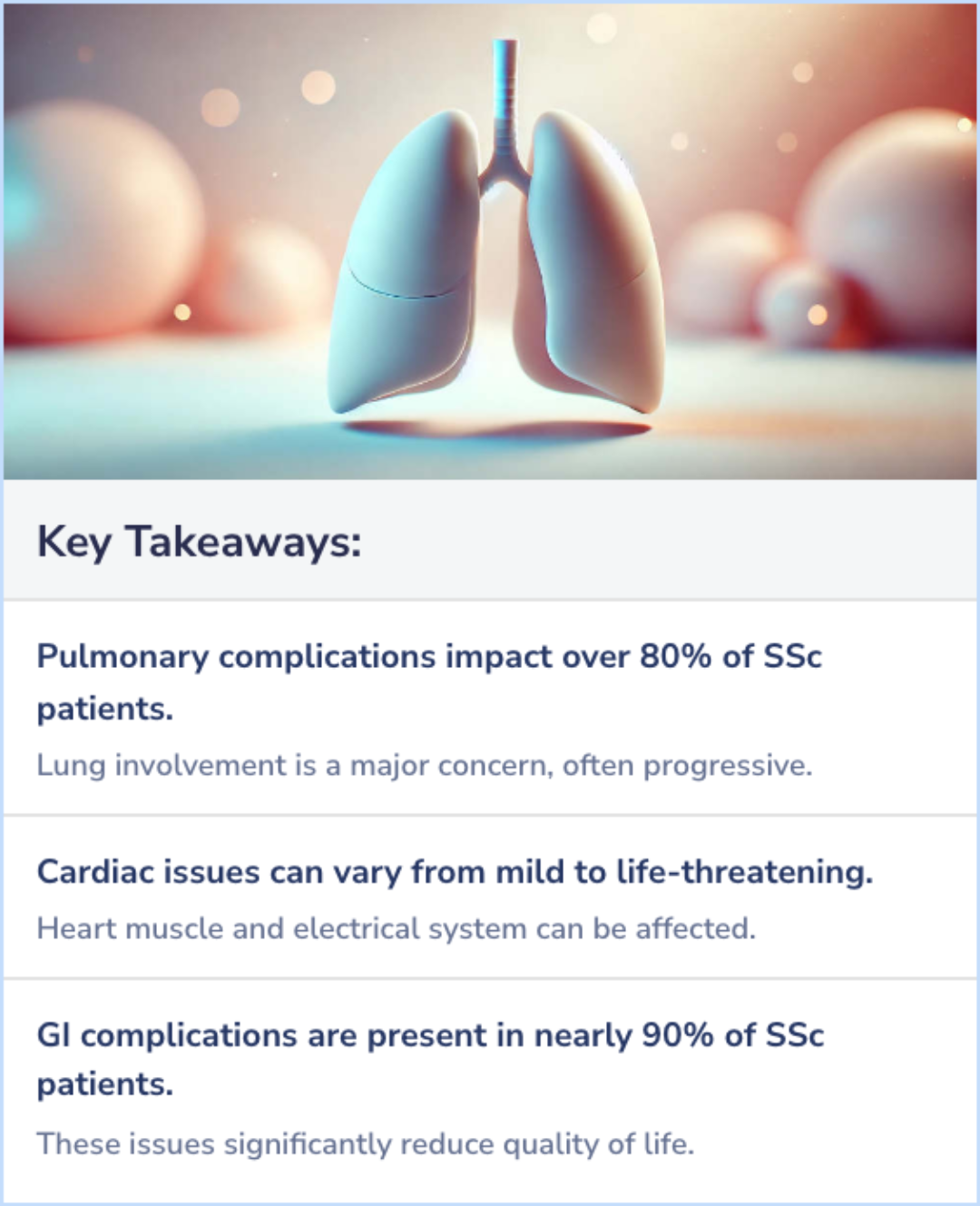 Key Takeaways:

Pulmonary complications impact over 80% of SSc patients.

Lung involvement is a major concern, often progressive.

Cardiac issues can vary from mild to life-threatening.

Heart muscle and electrical system can be affected.

GI complications are present in nearly 90% of SSc patients.

These issues significantly reduce quality of life.